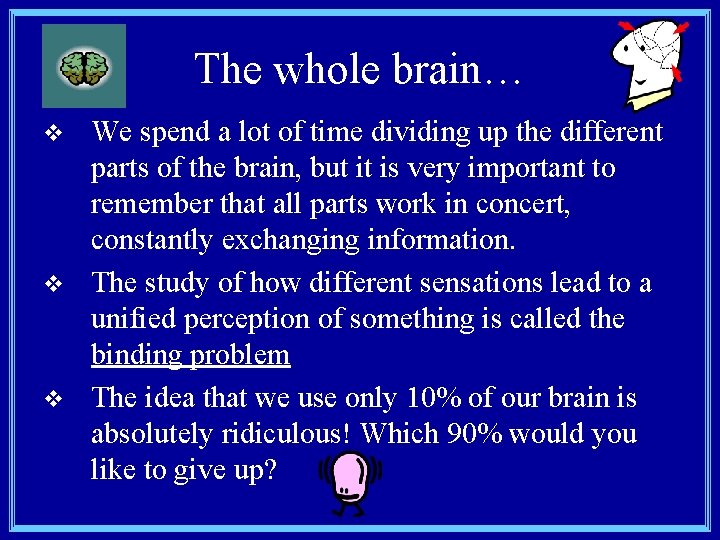 The whole brain…

❖ We spend a lot of time dividing up the different parts of the brain, but it is very important to remember that all parts work in concert, constantly exchanging information.

❖ The study of how different sensations lead to a unified perception of something is called the binding problem

❖ The idea that we use only 10% of our brain is absolutely ridiculous! Which 90% would you like to give up?